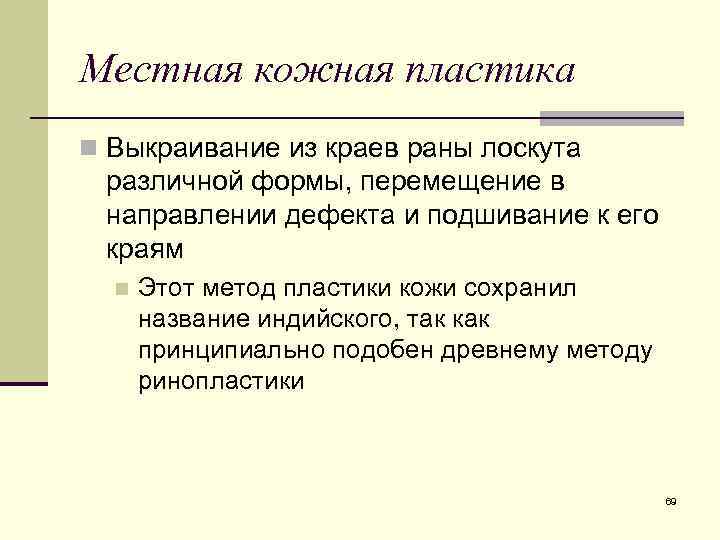 Местная кожная пластика

Выкраивание из краев раны лоскута различной формы, перемещение в направлении дефекта и подшивание к его краям

Этот метод пластики кожи сохранил название индийского, так как принципиально подобен древнему методу ринопластики

69